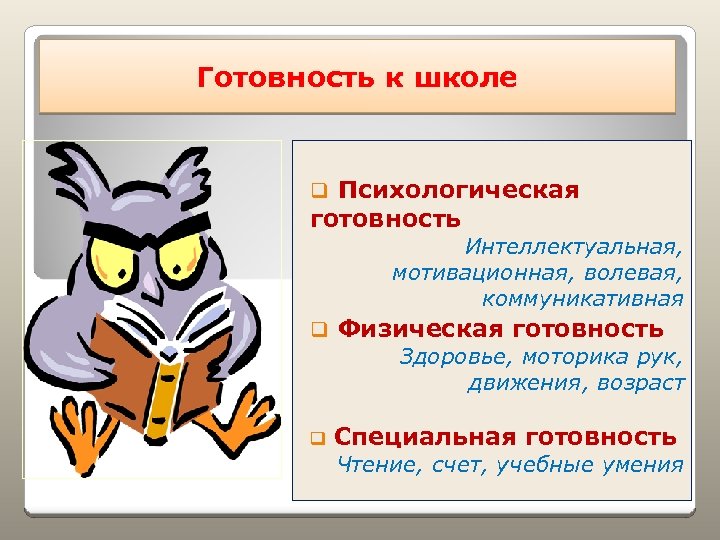 Готовность к школе

❑ Психологическая готовность
Интеллектуальная, мотивационная, волевая, коммуникативная

❑ Физическая готовность
Здоровье, моторика рук, движения, возраст

❑ Специальная готовность
Чтение, счет, учебные умения